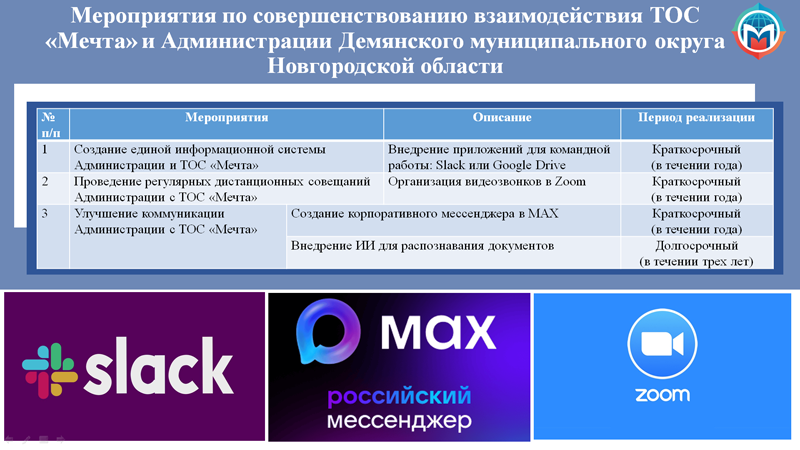 Мероприятия по совершенствованию взаимодействия ТОС «Мечта» и Администрации Демянского муниципального округа Новгородской области

| № п/п | Мероприятия | Описание | Период реализации |
|---|---|---|---|
| 1 | Создание единой информационной системы Администрации и ТОС «Мечта» | Внедрение приложений для командной работы: Slack или Google Drive | Краткосрочный (в течении года) |
| 2 | Проведение регулярных дистанционных совещаний Администрации с ТОС «Мечта» | Организация видеозвонков в Zoom | Краткосрочный (в течении года) |
| 3 | Улучшение коммуникации Администрации с ТОС «Мечта» | Создание корпоративного мессенджера в MAX | Краткосрочный (в течении года) |
| | | Внедрение ИИ для распознавания документов | Долгосрочный (в течении трех лет) |

slack

MAX

российский мессенджер

zoom